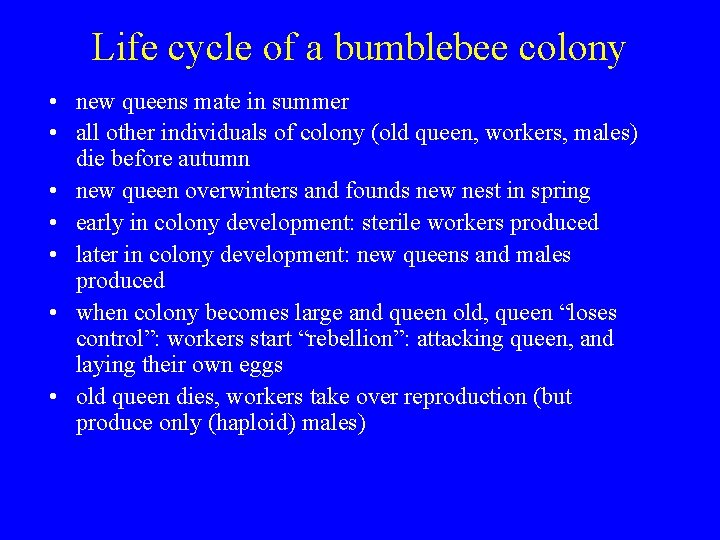 Life cycle of a bumblebee colony

• new queens mate in summer
• all other individuals of colony (old queen, workers, males) die before autumn
• new queen overwinters and founds new nest in spring
• early in colony development: sterile workers produced
• later in colony development: new queens and males produced
• when colony becomes large and queen old, queen “loses control”: workers start “rebellion”: attacking queen, and laying their own eggs
• old queen dies, workers take over reproduction (but produce only (haploid) males)